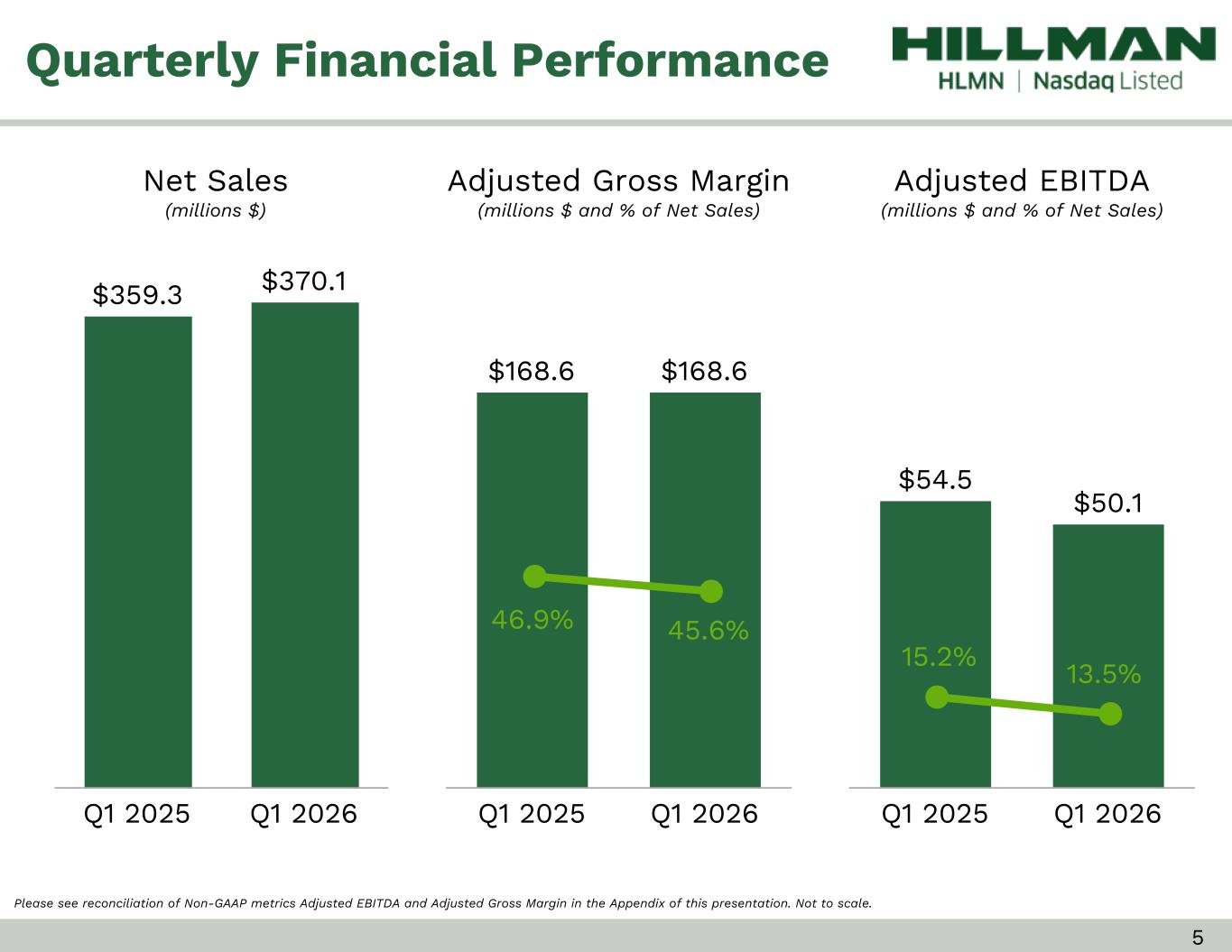 Quarterly Financial Performance

HILLMAN
HLMN | Nasdaq Listed

Net Sales
(millions $)

$359.3 $370.1

Q1 2025 Q1 2026

Adjusted Gross Margin
(millions $ and % of Net Sales)

$168.6 $168.6

46.9% 45.6%

Q1 2025 Q1 2026

Adjusted EBITDA
(millions $ and % of Net Sales)

$54.5 $50.1

15.2% 13.5%

Q1 2025 Q1 2026

Please see reconciliation of Non-GAAP metrics Adjusted EBITDA and Adjusted Gross Margin in the Appendix of this presentation. Not to scale.

5